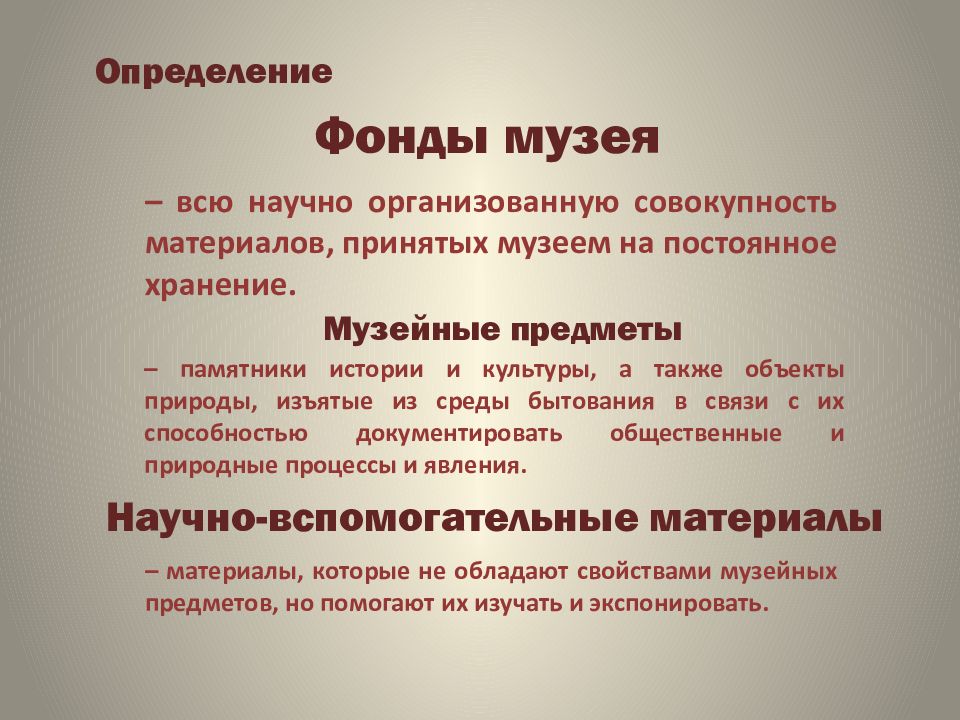 Определение

Фонды музея

– всю научно организованную совокупность материалов, принятых музеем на постоянное хранение.

Музейные предметы

– памятники истории и культуры, а также объекты природы, изъятые из среды бытования в связи с их способностью документировать общественные и природные процессы и явления.

Научно-вспомогательные материалы

– материалы, которые не обладают свойствами музейных предметов, но помогают их изучать и экспонировать.